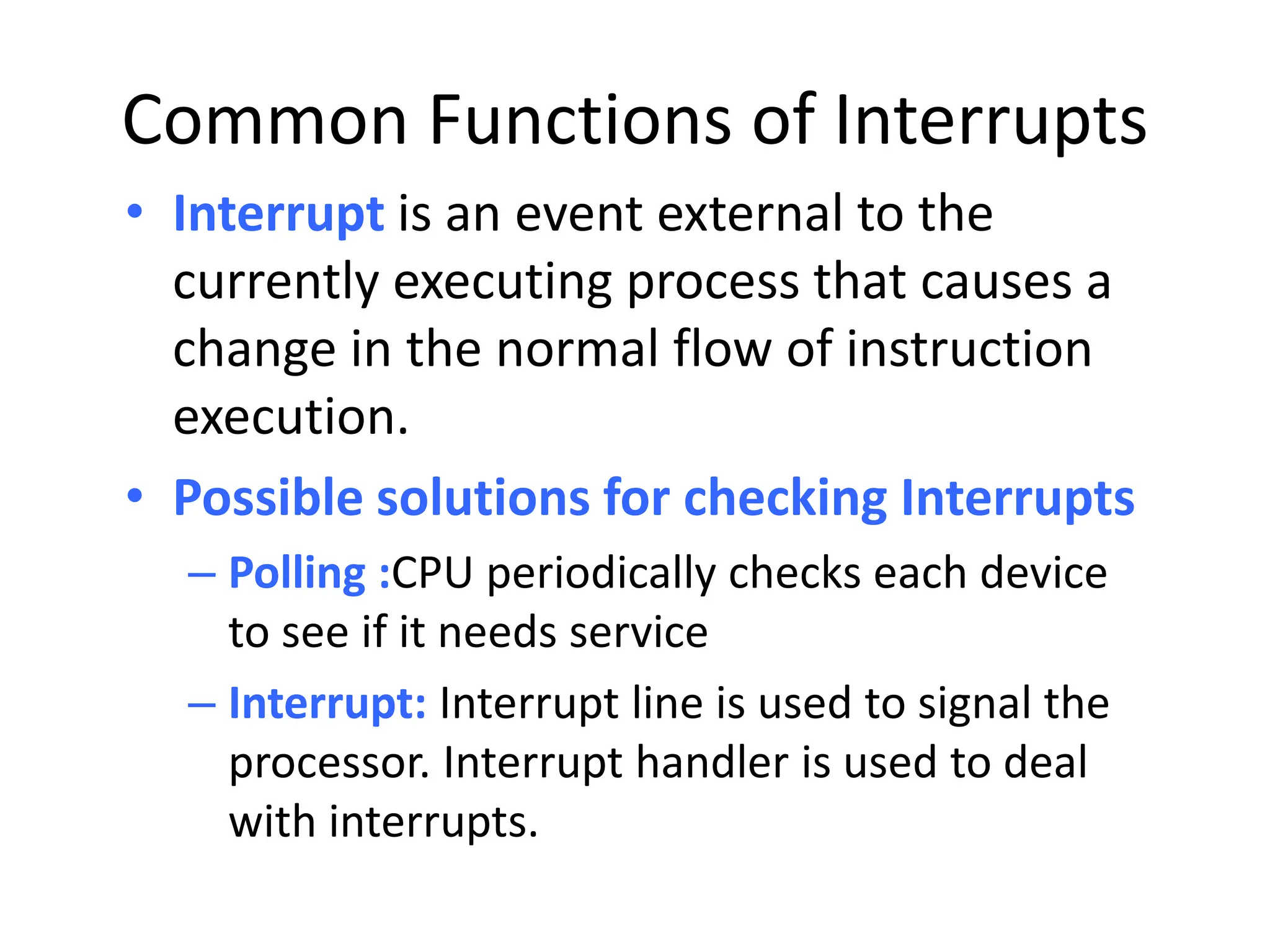 Common Functions of Interrupts

• Interrupt is an event external to the currently executing process that causes a change in the normal flow of instruction execution.

• Possible solutions for checking Interrupts

– Polling :CPU periodically checks each device to see if it needs service

– Interrupt: Interrupt line is used to signal the processor. Interrupt handler is used to deal with interrupts.